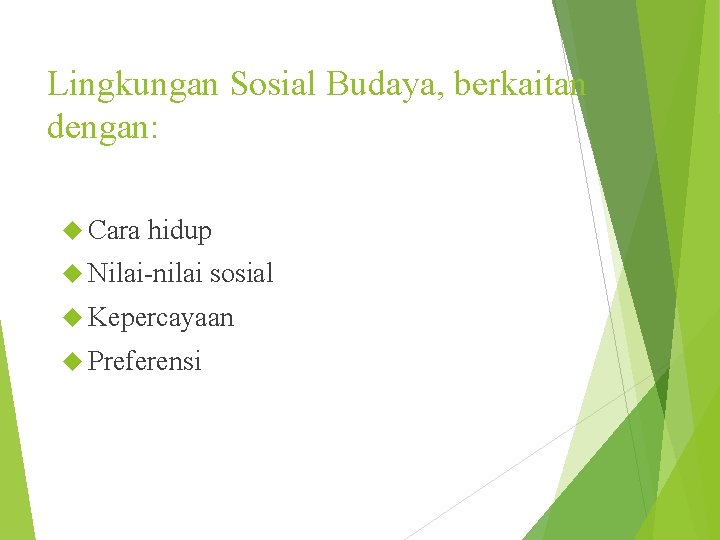 Lingkungan Sosial Budaya, berkaitan dengan:

Cara hidup
Nilai-nilai sosial
Kepercayaan
Preferensi